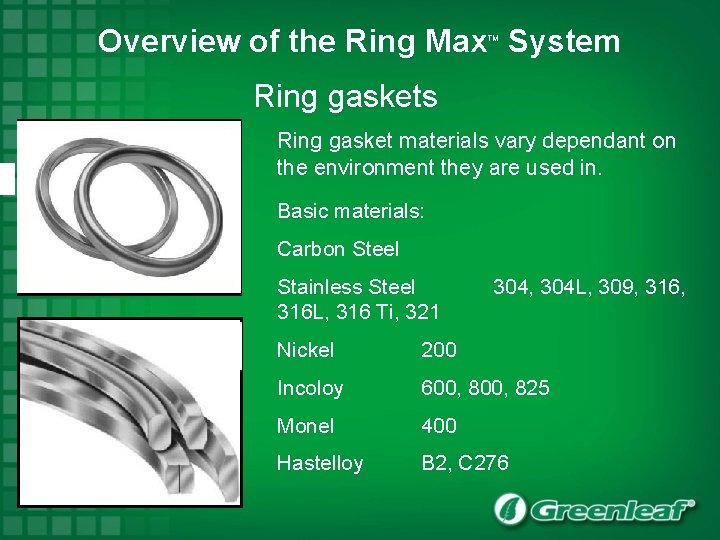 Overview of the Ring Max™ System

Ring gaskets

Ring gasket materials vary dependant on the environment they are used in.

Basic materials:

Carbon Steel

Stainless Steel 304, 304L, 309, 316, 316L, 316 Ti, 321

Nickel 200

Incoloy 600, 800, 825

Monel 400

Hastelloy B2, C276

Greenleaf®